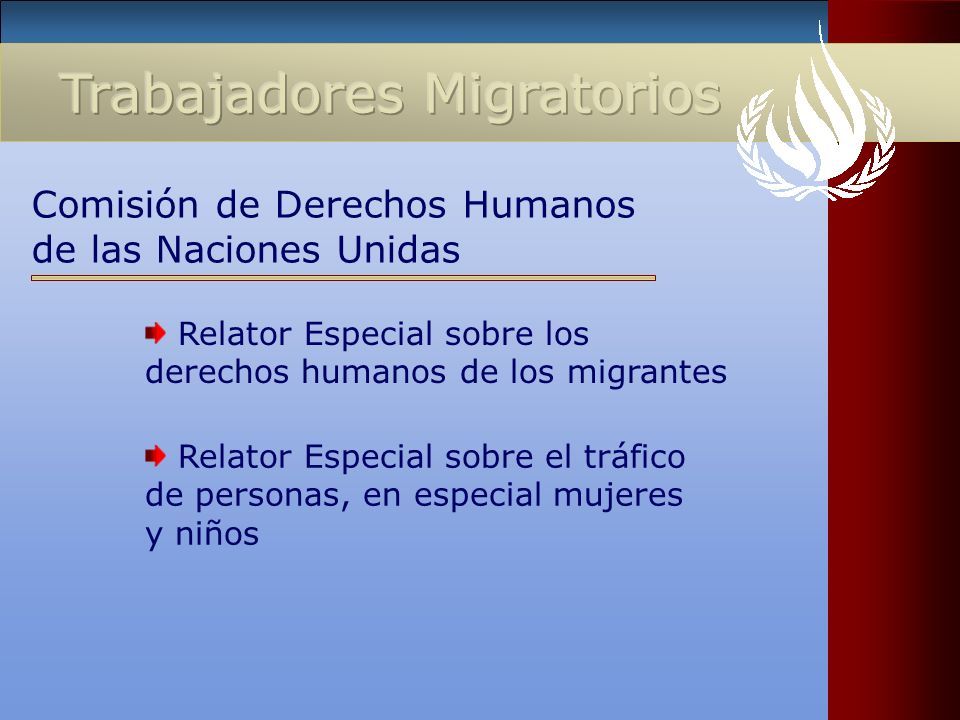 Trabajadores Migratorios

Comisión de Derechos Humanos de las Naciones Unidas

Relator Especial sobre los derechos humanos de los migrantes

Relator Especial sobre el tráfico de personas, en especial mujeres y niños